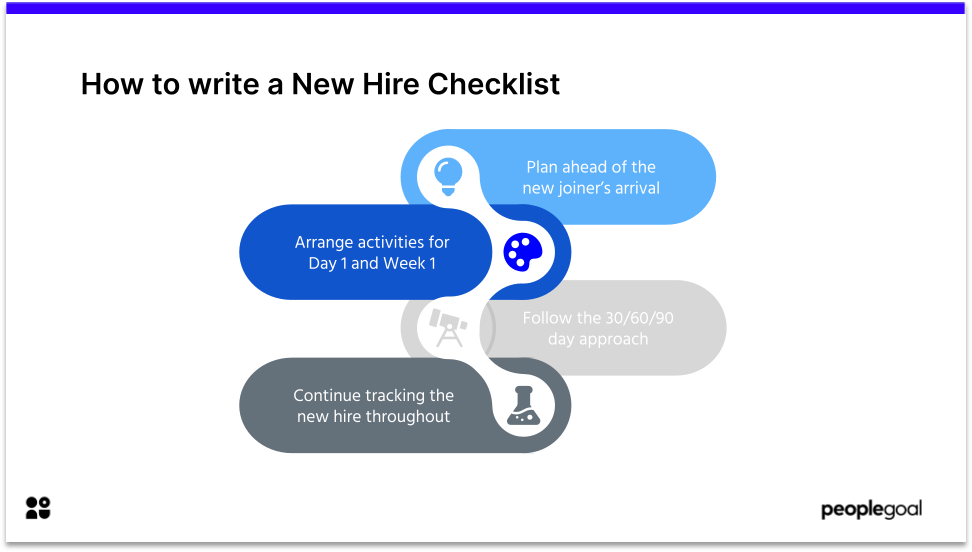 How to write a New Hire Checklist

Plan ahead of the new joiner's arrival

Arrange activities for Day 1 and Week 1

Follow the 30/60/90 day approach

Continue tracking the new hire throughout

peoplegoal